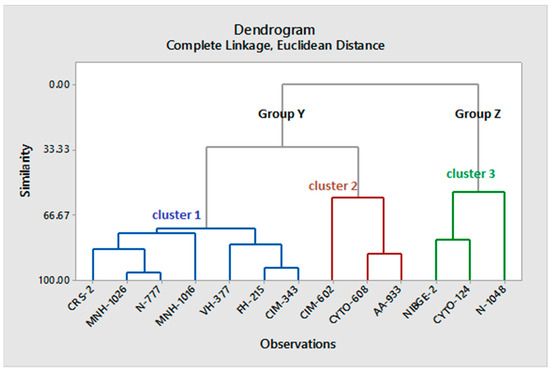 Dendrogram
Complete Linkage, Euclidean Distance

Similarity

0.00
33.33
66.67
100.00

Group Y
Group Z
cluster 1
cluster 2
cluster 3

CRS-2
MNH-1026
N-777
MNH-1016
VH-377
FH-215
CIM-343
CIM-602
CYTO-608
AA-933
NIBGE-2
CYTO-124
N-1048

Observations